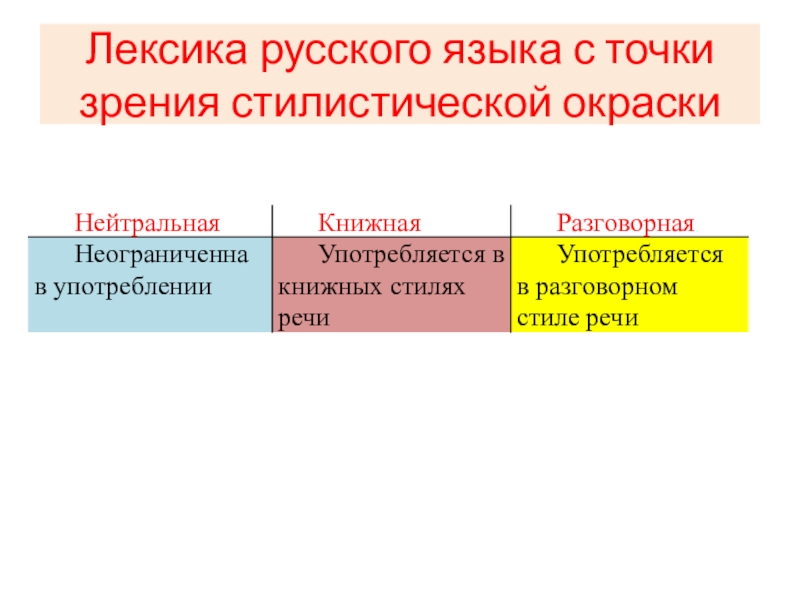 Лексика русского языка с точки зрения стилистической окраски

| Нейтральная | Книжная | Разговорная |
|---|---|---|
| Неограниченна в употреблении | Употребляется в книжных стилях речи | Употребляется в разговорном стиле речи |